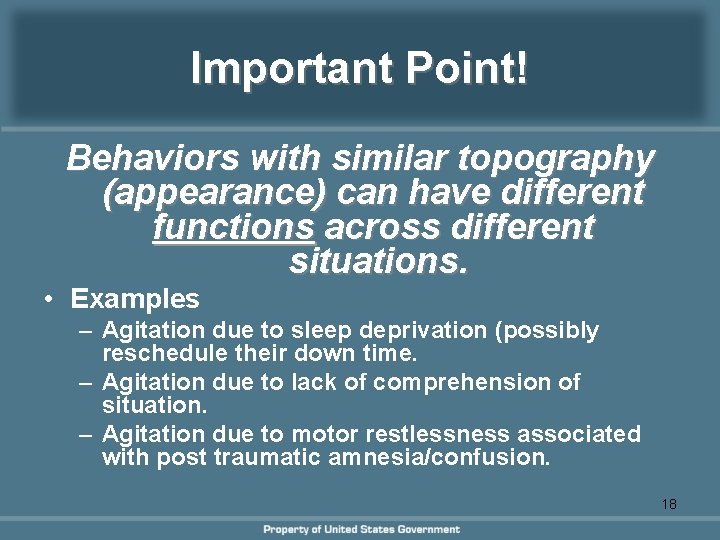 Important Point!

Behaviors with similar topography (appearance) can have different functions across different situations.

• Examples
– Agitation due to sleep deprivation (possibly reschedule their down time.
– Agitation due to lack of comprehension of situation.
– Agitation due to motor restlessness associated with post traumatic amnesia/confusion.

18

Property of United States Government